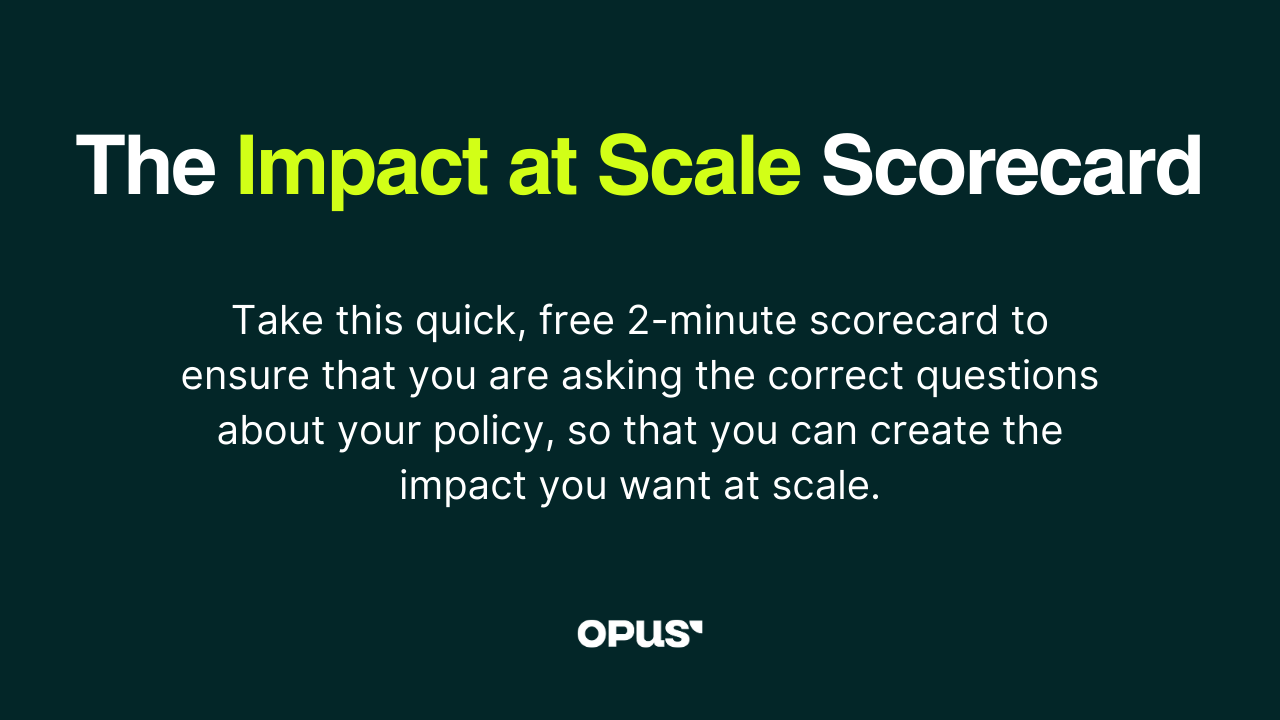 The Impact at Scale Scorecard

Take this quick, free 2-minute scorecard to ensure that you are asking the correct questions about your policy, so that you can create the impact you want at scale.

OPUS